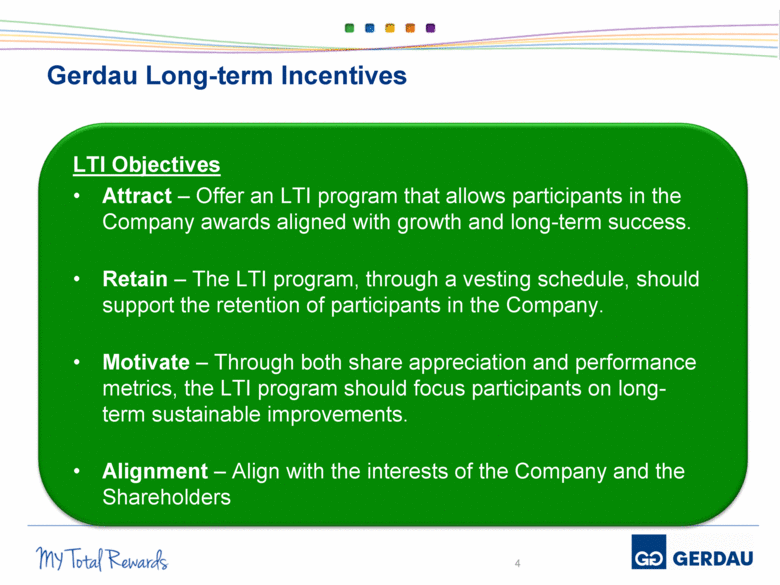 Gerdau Long-term Incentives

LTI Objectives

• Attract – Offer an LTI program that allows participants in the Company awards aligned with growth and long-term success.

• Retain – The LTI program, through a vesting schedule, should support the retention of participants in the Company.

• Motivate – Through both share appreciation and performance metrics, the LTI program should focus participants on long-term sustainable improvements.

• Alignment – Align with the interests of the Company and the Shareholders

My Total Rewards

4

GG GERDAU